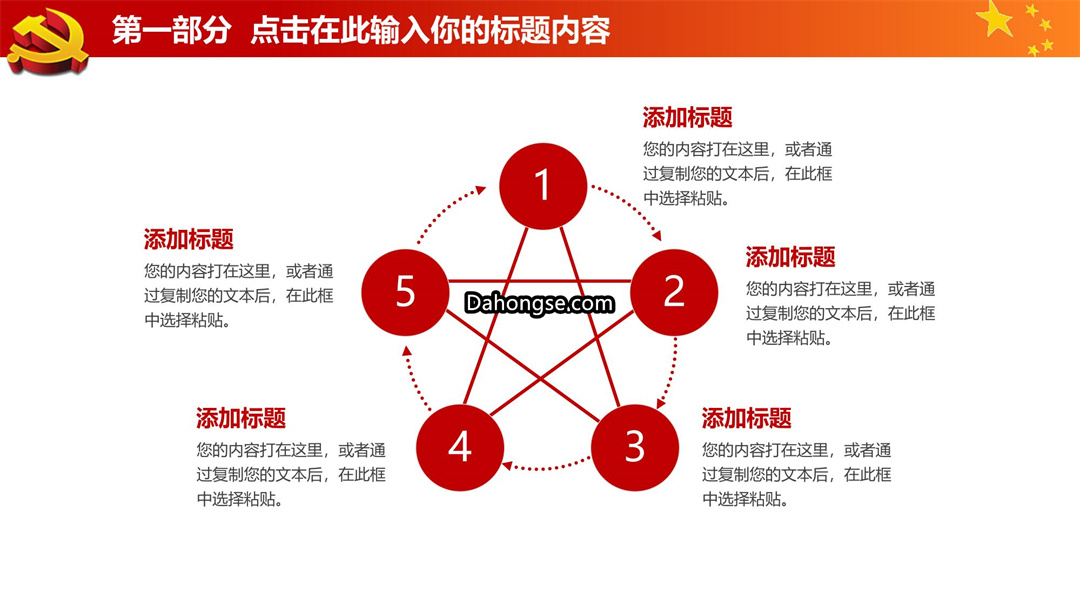 第一部分 点击在此输入你的标题内容

添加标题
您的内容打在这里，或者通过复制您的文本后，在此框中选择粘贴。

1

添加标题
您的内容打在这里，或者通过复制您的文本后，在此框中选择粘贴。

5

Dahongse.com

2

添加标题
您的内容打在这里，或者通过复制您的文本后，在此框中选择粘贴。

添加标题
您的内容打在这里，或者通过复制您的文本后，在此框中选择粘贴。

4

3

添加标题
您的内容打在这里，或者通过复制您的文本后，在此框中选择粘贴。